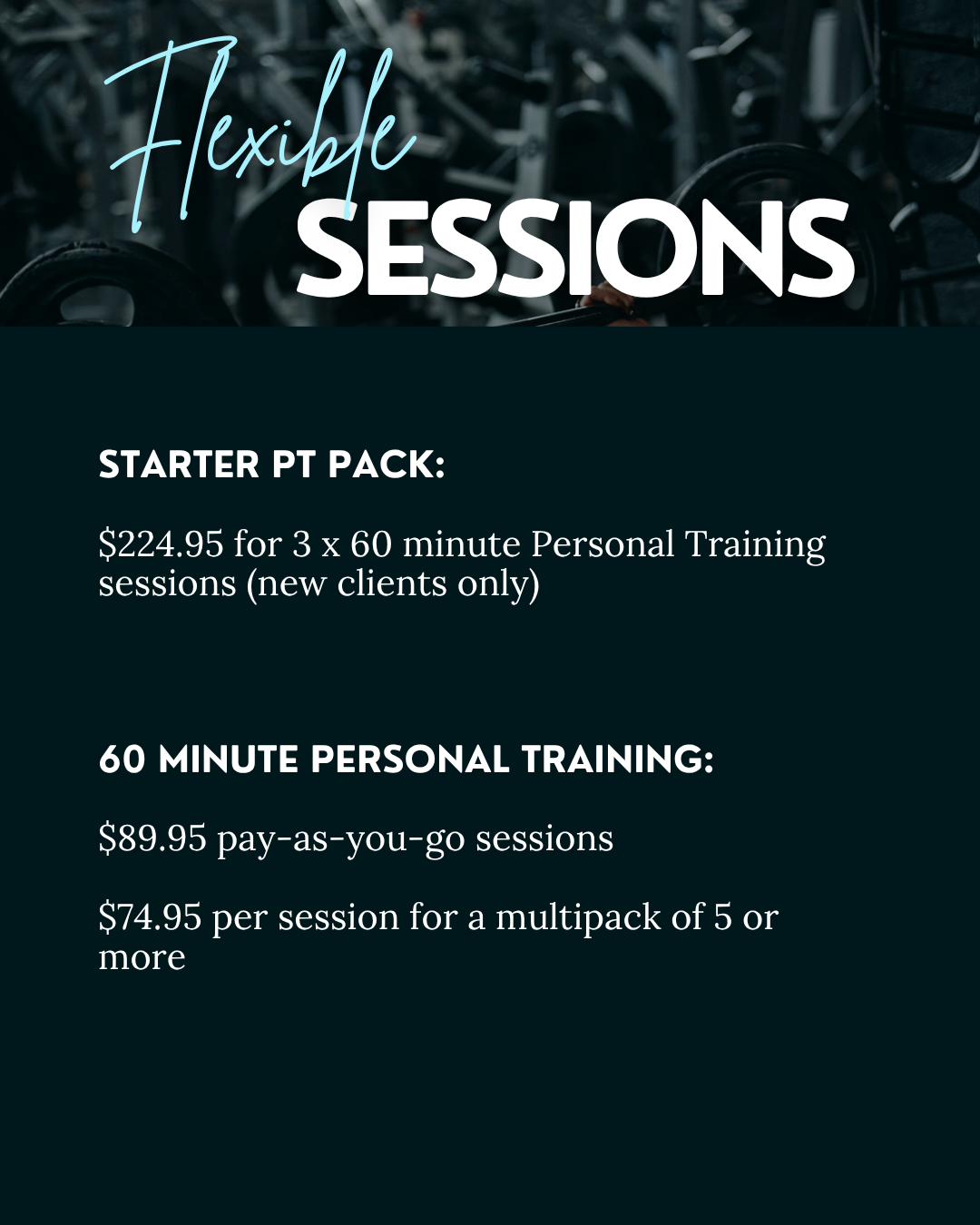 Flexible SESSIONS

STARTER PT PACK:

\$224.95 for 3 x 60 minute Personal Training sessions (new clients only)

60 MINUTE PERSONAL TRAINING:

\$89.95 pay-as-you-go sessions

\$74.95 per session for a multipack of 5 or more